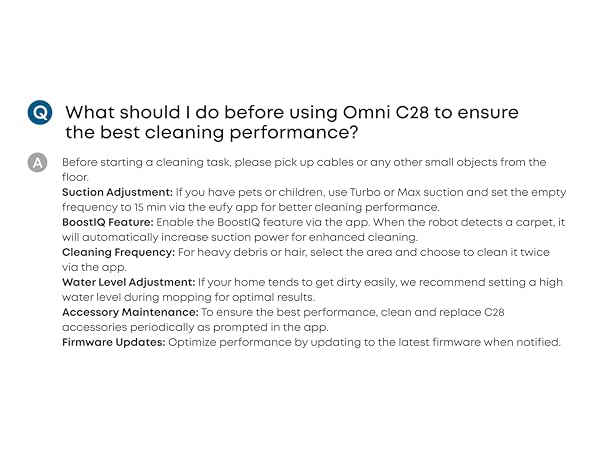 Q What should I do before using Omni C28 to ensure the best cleaning performance?

A Before starting a cleaning task, please pick up cables or any other small objects from the floor.
Suction Adjustment: If you have pets or children, use Turbo or Max suction and set the empty frequency to 15 min via the eufy app for better cleaning performance.
BoostIQ Feature: Enable the BoostIQ feature via the app. When the robot detects a carpet, it will automatically increase suction power for enhanced cleaning.
Cleaning Frequency: For heavy debris or hair, select the area and choose to clean it twice via the app.
Water Level Adjustment: If your home tends to get dirty easily, we recommend setting a high water level during mopping for optimal results.
Accessory Maintenance: To ensure the best performance, clean and replace C28 accessories periodically as prompted in the app.
Firmware Updates: Optimize performance by updating to the latest firmware when notified.